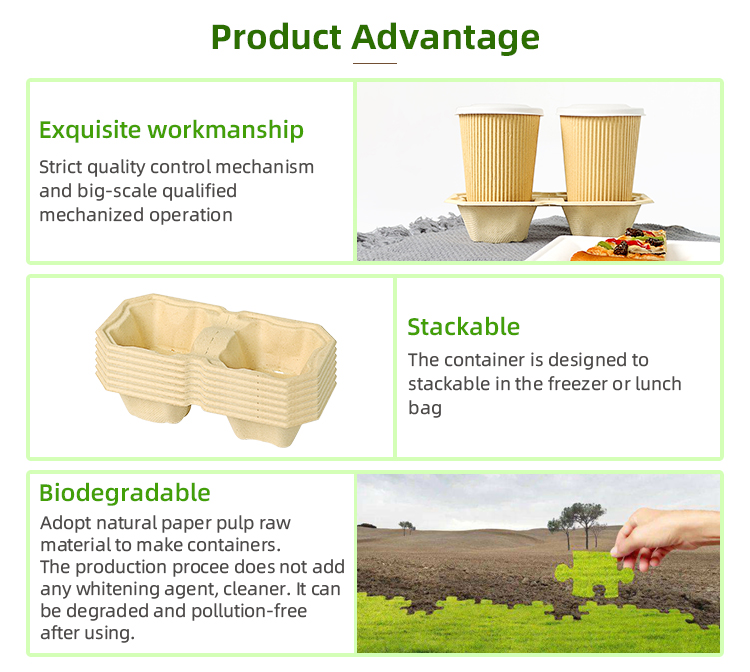 Product Advantage

Exquisite workmanship
Strict quality control mechanism and big-scale qualified mechanized operation

Stackable
The container is designed to stackable in the freezer or lunch bag

Biodegradable
Adopt natural paper pulp raw material to make containers. The production procee does not add any whitening agent, cleaner. It can be degraded and pollution-free after using.